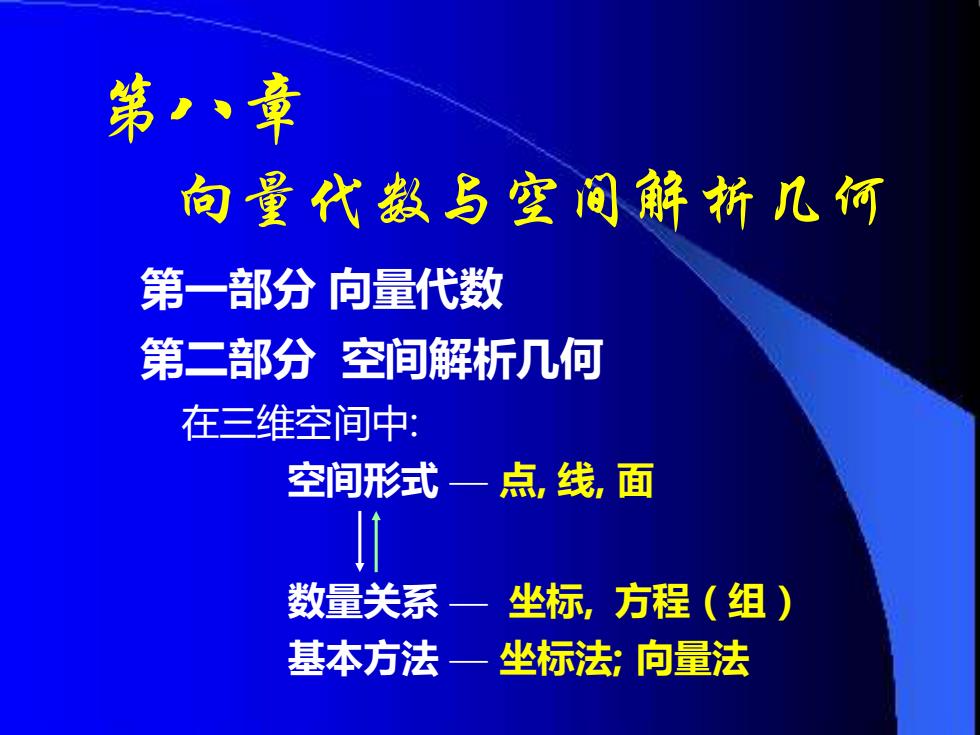 第八章

向量代数与空间解析几何

第一部分 向量代数

第二部分 空间解析几何

在三维空间中:

空间形式 — 点, 线, 面

数量关系 — 坐标, 方程（组）

基本方法 — 坐标法; 向量法